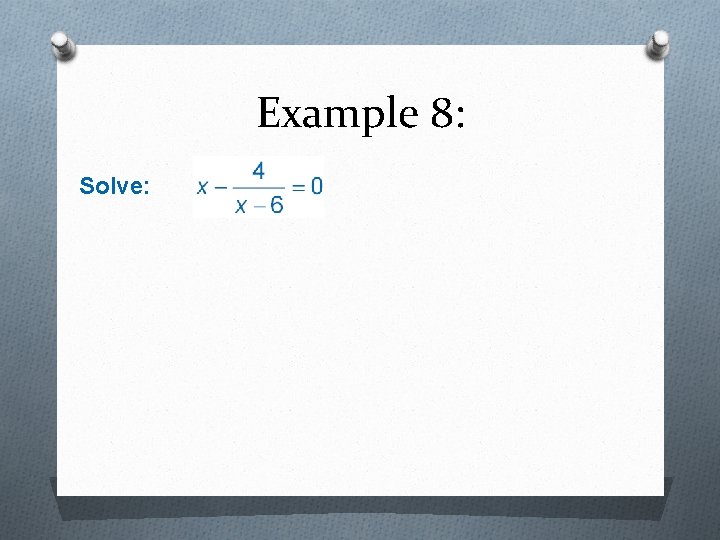 Example 8:

Solve: $x - \frac{4}{x-6} = 0$